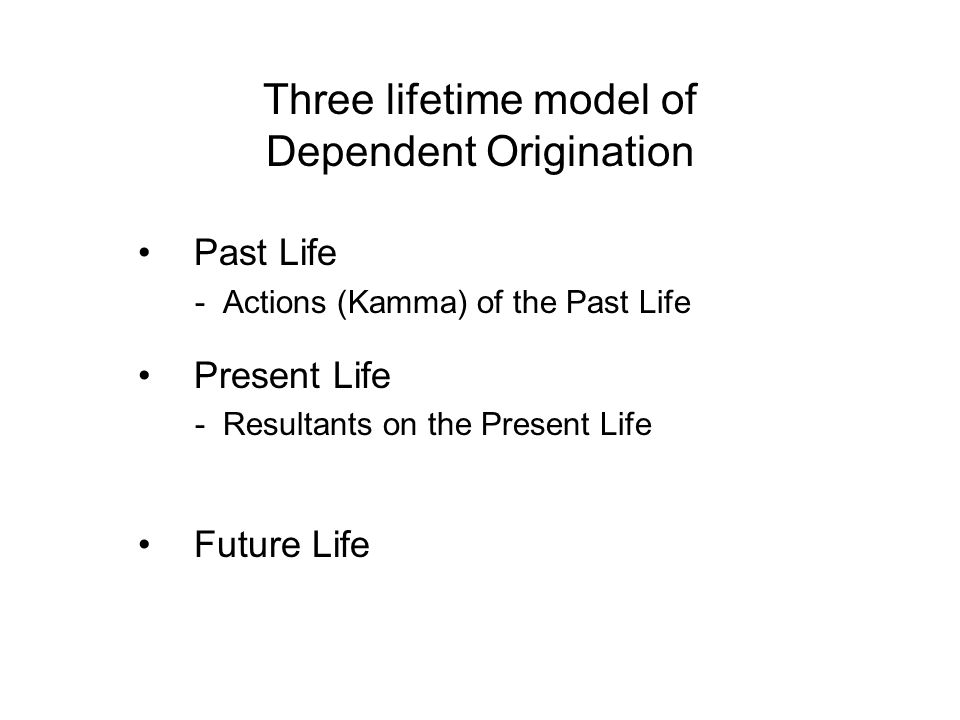 Three lifetime model of Dependent Origination

• Past Life
- Actions (Kamma) of the Past Life

• Present Life
- Resultants on the Present Life

• Future Life